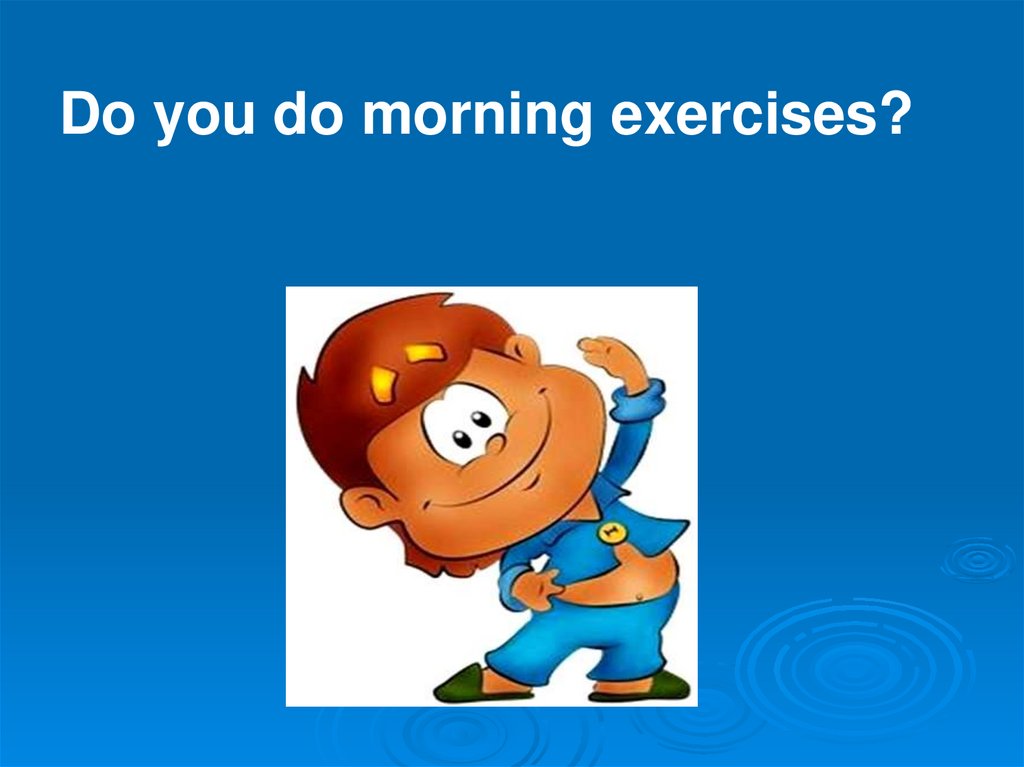 Do you do morning exercises?